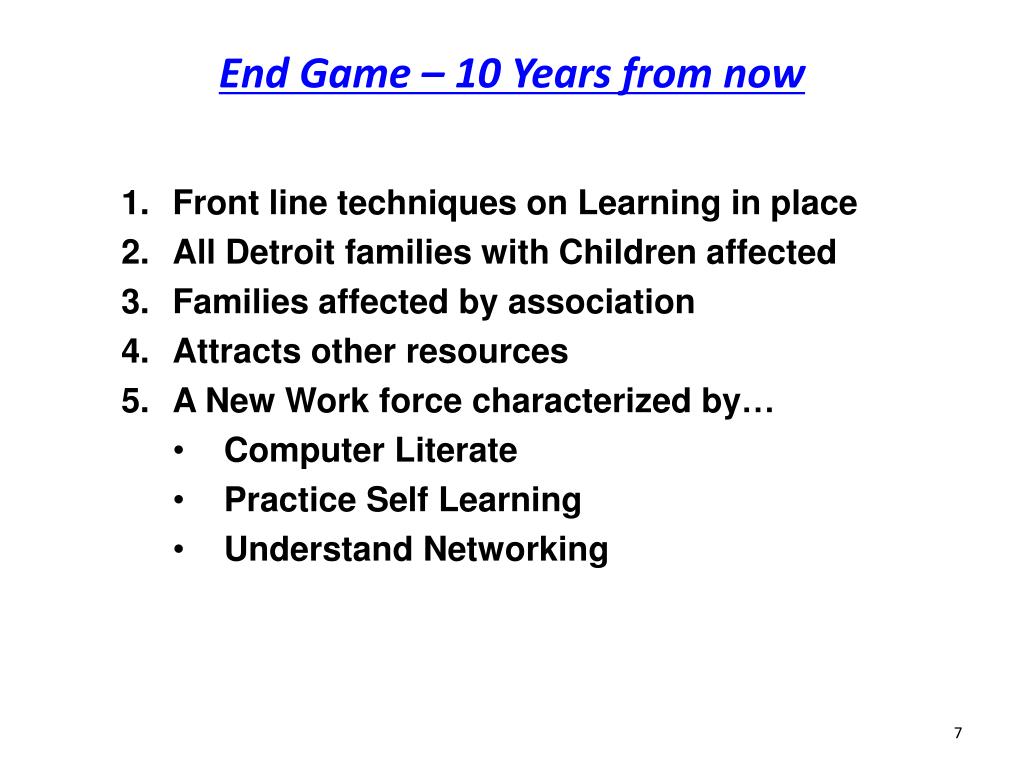 End Game – 10 Years from now

1. Front line techniques on Learning in place
2. All Detroit families with Children affected
3. Families affected by association
4. Attracts other resources
5. A New Work force characterized by…
   • Computer Literate
   • Practice Self Learning
   • Understand Networking

7